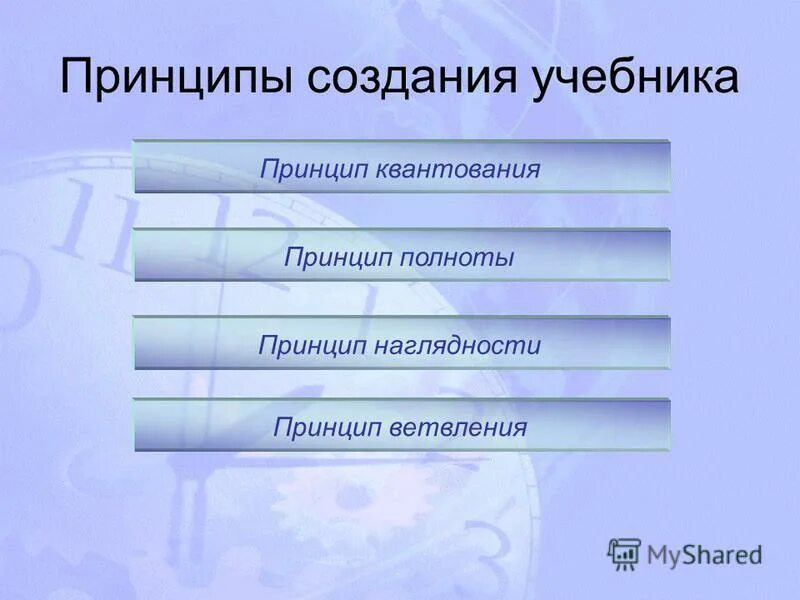 Принципы создания учебника

Принцип квантования

Принцип полноты

Принцип наглядности

Принцип ветвления

MyShared